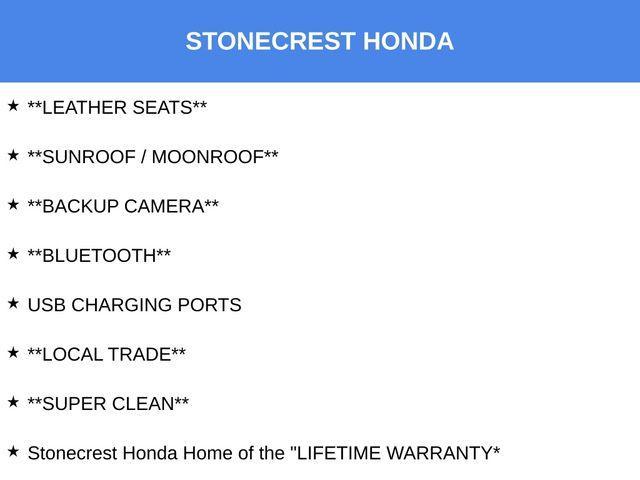 STONECREST HONDA

★ \*\*LEATHER SEATS\*\*

★ \*\*SUNROOF / MOONROOF\*\*

★ \*\*BACKUP CAMERA\*\*

★ \*\*BLUETOOTH\*\*

★ USB CHARGING PORTS

★ \*\*LOCAL TRADE\*\*

★ \*\*SUPER CLEAN\*\*

★ Stonecrest Honda Home of the "LIFETIME WARRANTY\*